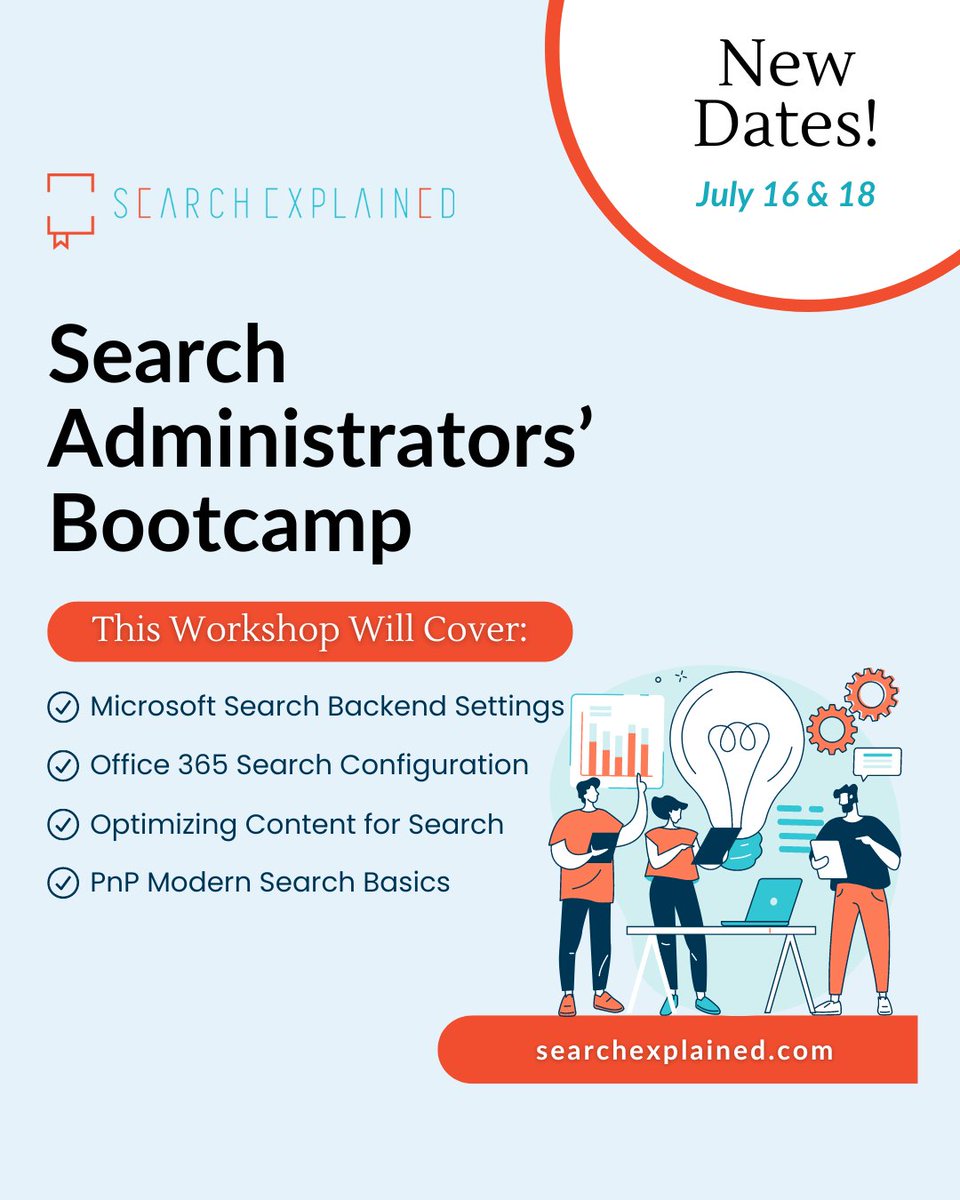 New Dates!
July 16 & 18

SEARCH EXPLAINED

Search Administrators' Bootcamp

This Workshop Will Cover:

Microsoft Search Backend Settings
Office 365 Search Configuration
Optimizing Content for Search
PnP Modern Search Basics

searchexplained.com